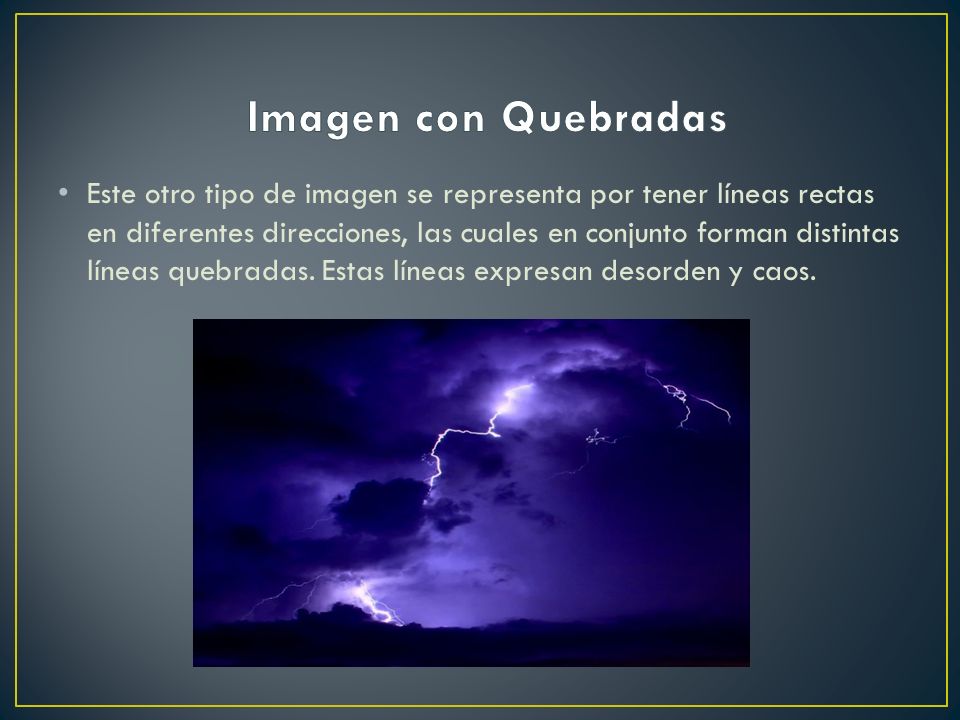 Imagen con Quebradas

• Este otro tipo de imagen se representa por tener líneas rectas en diferentes direcciones, las cuales en conjunto forman distintas líneas quebradas. Estas líneas expresan desorden y caos.